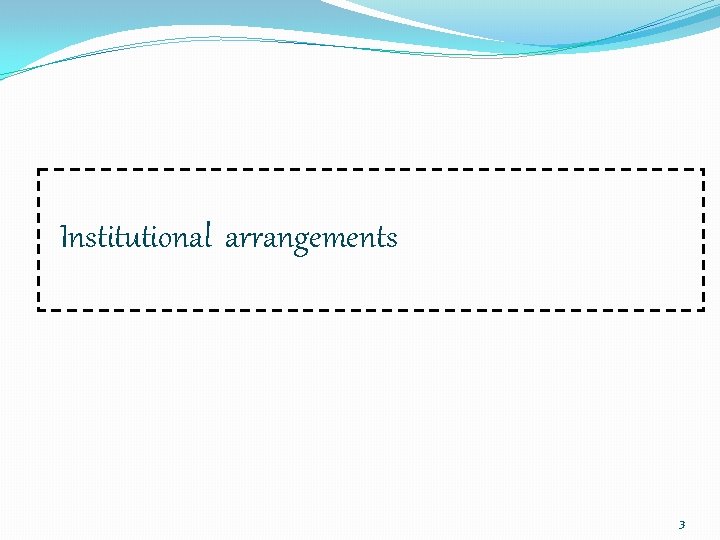 Institutional arrangements

3